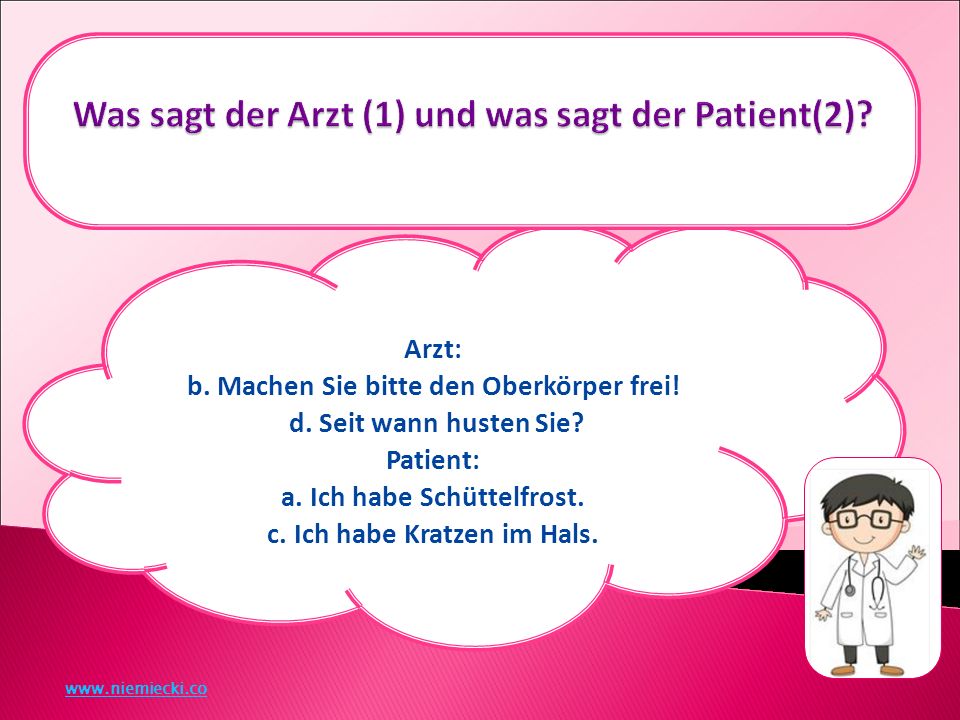 Was sagt der Arzt (1) und was sagt der Patient(2)?

Arzt:
b. Machen Sie bitte den Oberkörper frei!
d. Seit wann husten Sie?
Patient:
a. Ich habe Schüttelfrost.
c. Ich habe Kratzen im Hals.

www.niemiecki.co